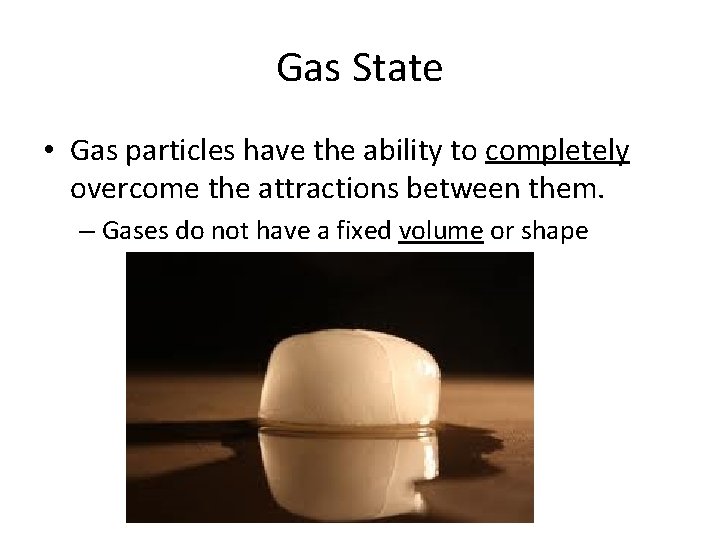 Gas State

• Gas particles have the ability to completely overcome the attractions between them.

– Gases do not have a fixed volume or shape